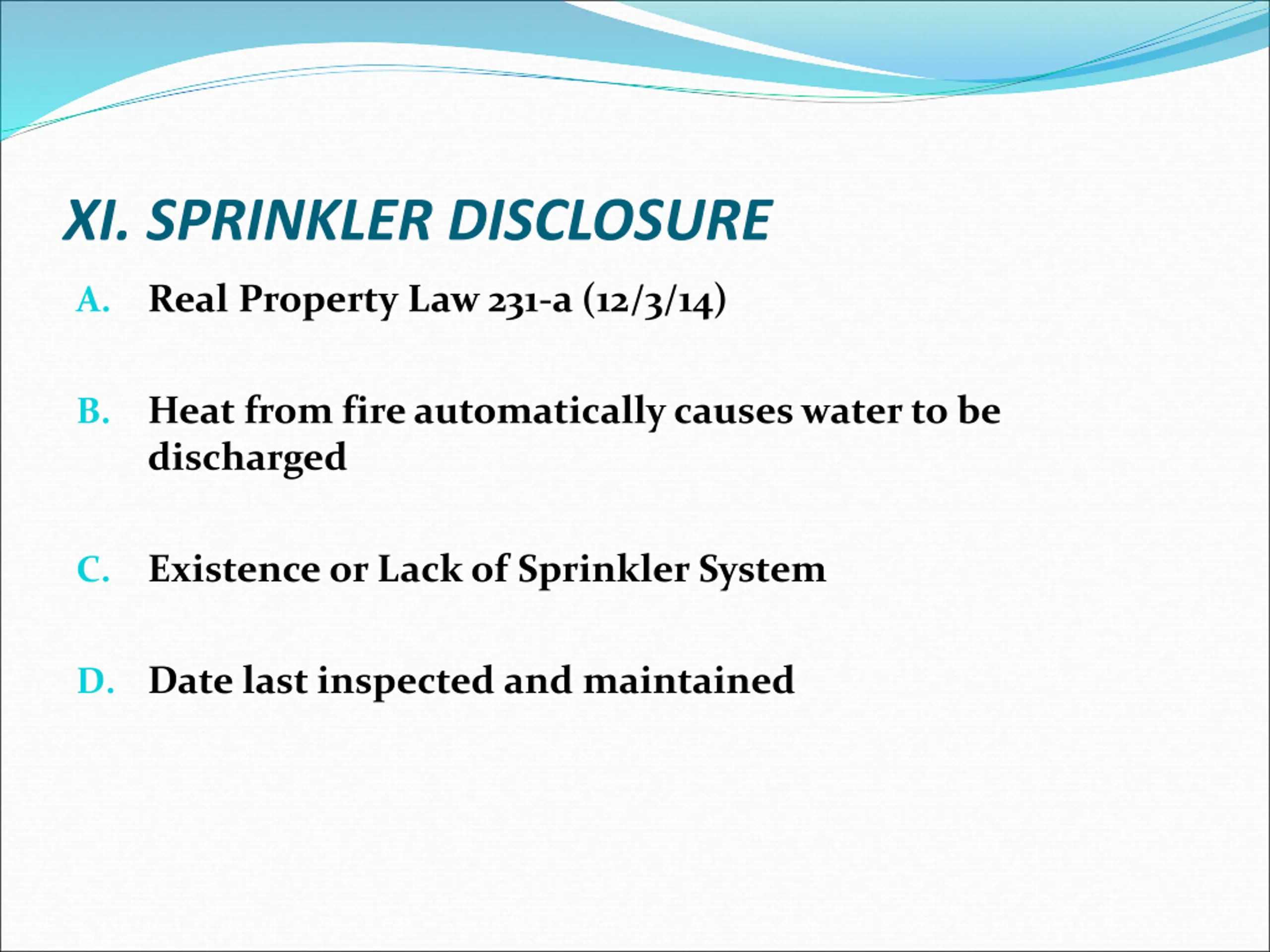 XI. SPRINKLER DISCLOSURE

A. Real Property Law 231-a (12/3/14)

B. Heat from fire automatically causes water to be discharged

C. Existence or Lack of Sprinkler System

D. Date last inspected and maintained